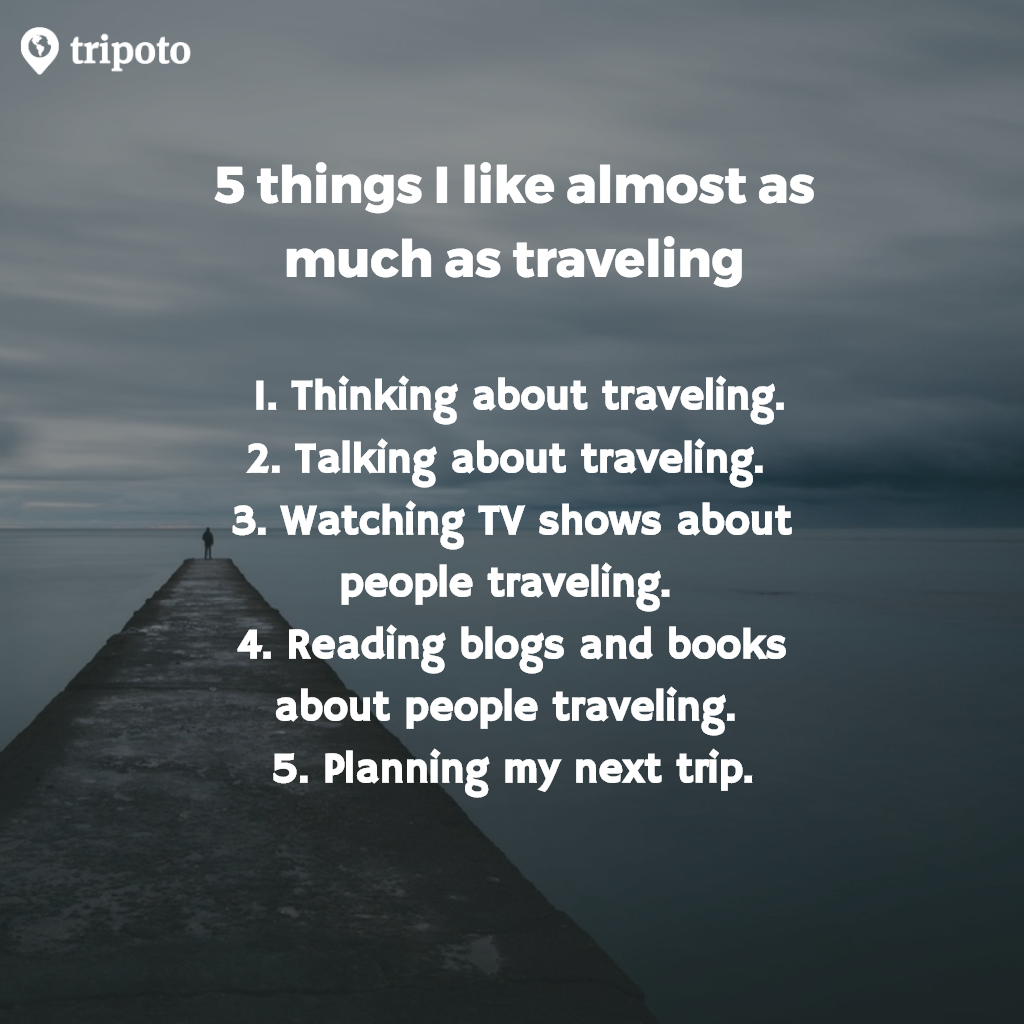 tripoto

5 things I like almost as much as traveling

1. Thinking about traveling.
2. Talking about traveling.
3. Watching TV shows about people traveling.
4. Reading blogs and books about people traveling.
5. Planning my next trip.